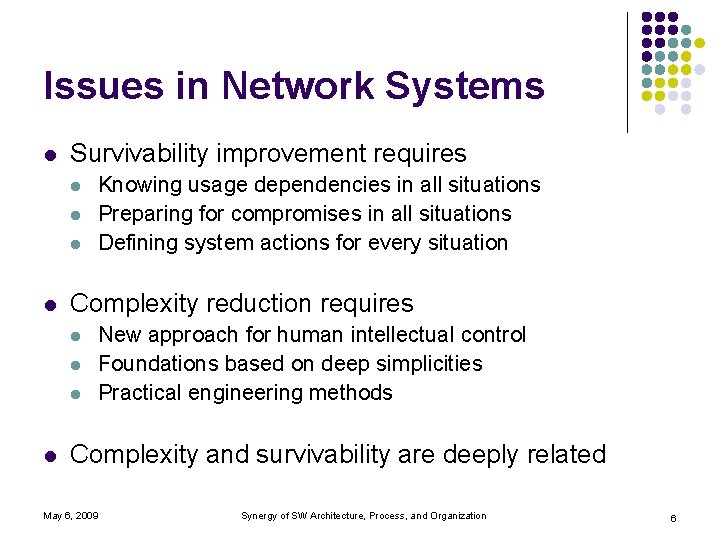 Issues in Network Systems

- Survivability improvement requires
  - Knowing usage dependencies in all situations
  - Preparing for compromises in all situations
  - Defining system actions for every situation

- Complexity reduction requires
  - New approach for human intellectual control
  - Foundations based on deep simplicities
  - Practical engineering methods

- Complexity and survivability are deeply related

May 6, 2009

Synergy of SW Architecture, Process, and Organization

6